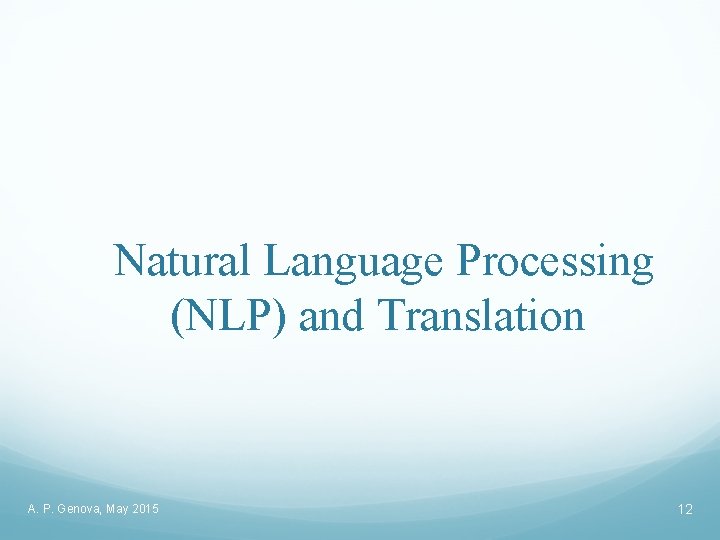 Natural Language Processing (NLP) and Translation

A. P. Genova, May 2015

12